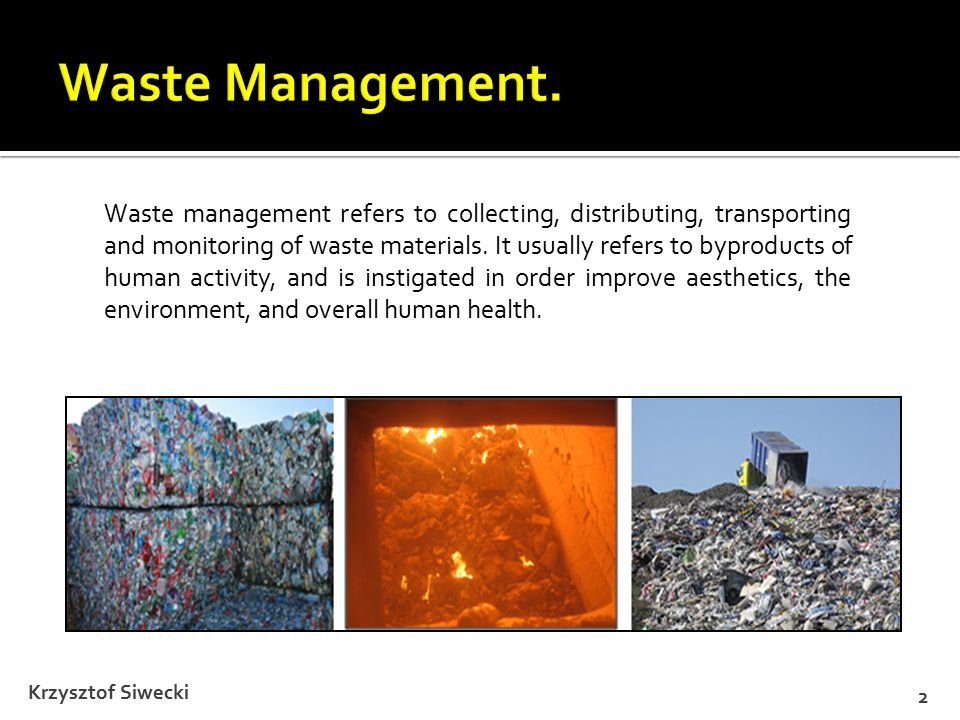 Waste Management.

Waste management refers to collecting, distributing, transporting and monitoring of waste materials. It usually refers to byproducts of human activity, and is instigated in order improve aesthetics, the environment, and overall human health.

Krzysztof Siwecki

2